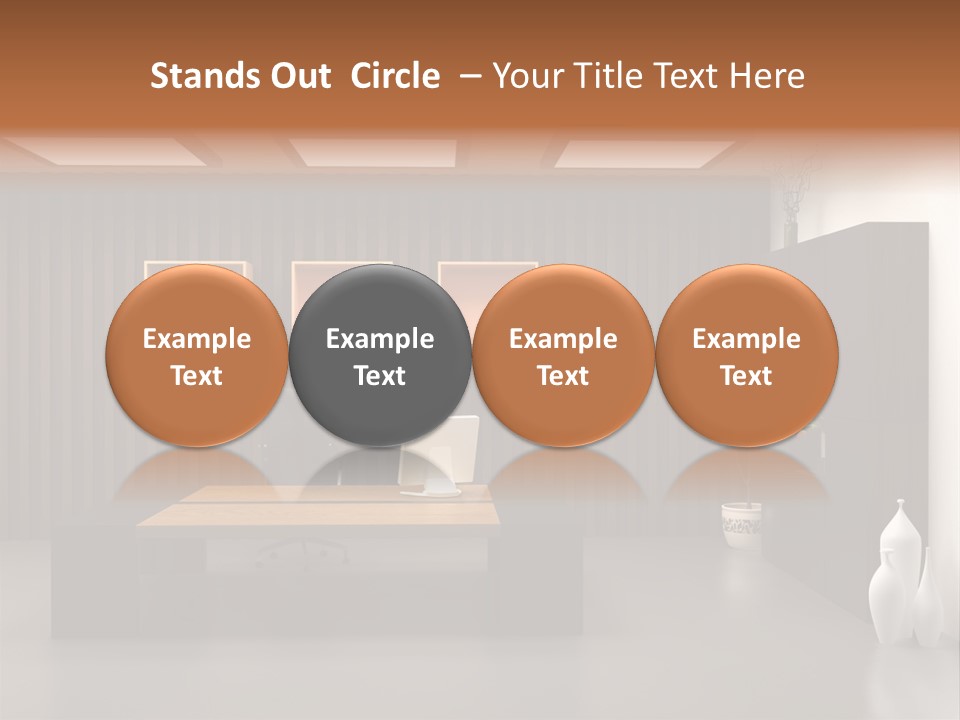 Stands Out  Circle  – Your Title Text Here

Example Text

Example Text

Example Text

Example Text